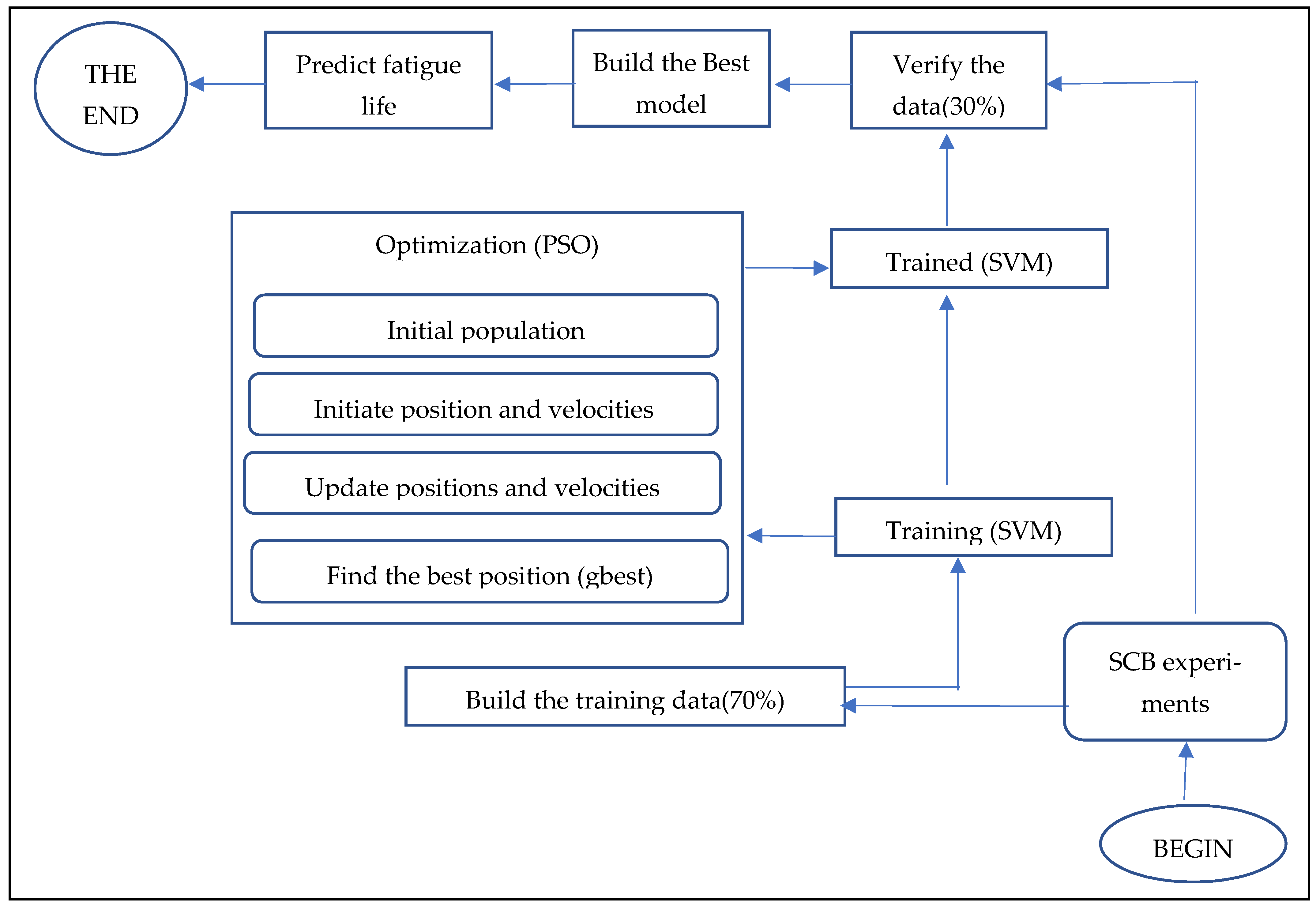 THE END

Predict fatigue life

Build the Best model

Verify the data(30%)

Optimization (PSO)

Initial population

Initiate position and velocities

Update positions and velocities

Find the best position (gbest)

Trained (SVM)

Training (SVM)

Build the training data(70%)

SCB experiments

BEGIN